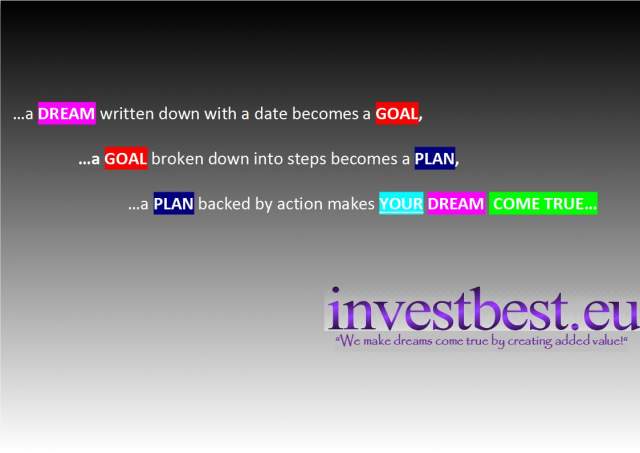 ...a DREAM written down with a date becomes a GOAL,

...a GOAL broken down into steps becomes a PLAN,

...a PLAN backed by action makes YOUR DREAM COME TRUE...

investbest.eu
"We make dreams come true by creating added value!"